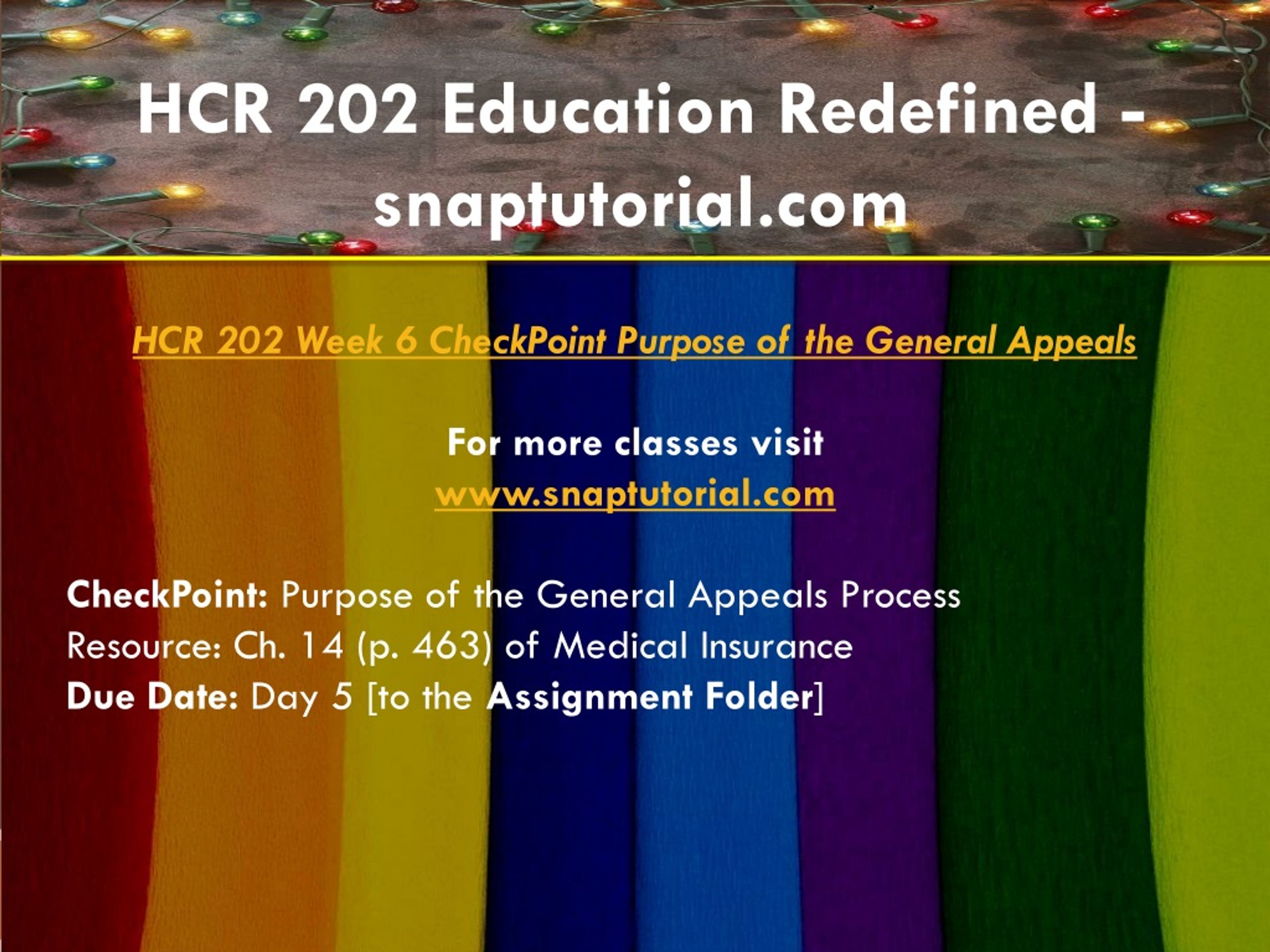 HCR 202 Education Redefined - snaptutorial.com

HCR 202 Week 6 CheckPoint Purpose of the General Appeals

For more classes visit
www.snaptutorial.com

CheckPoint: Purpose of the General Appeals Process
Resource: Ch. 14 (p. 463) of Medical Insurance
Due Date: Day 5 [to the Assignment Folder]